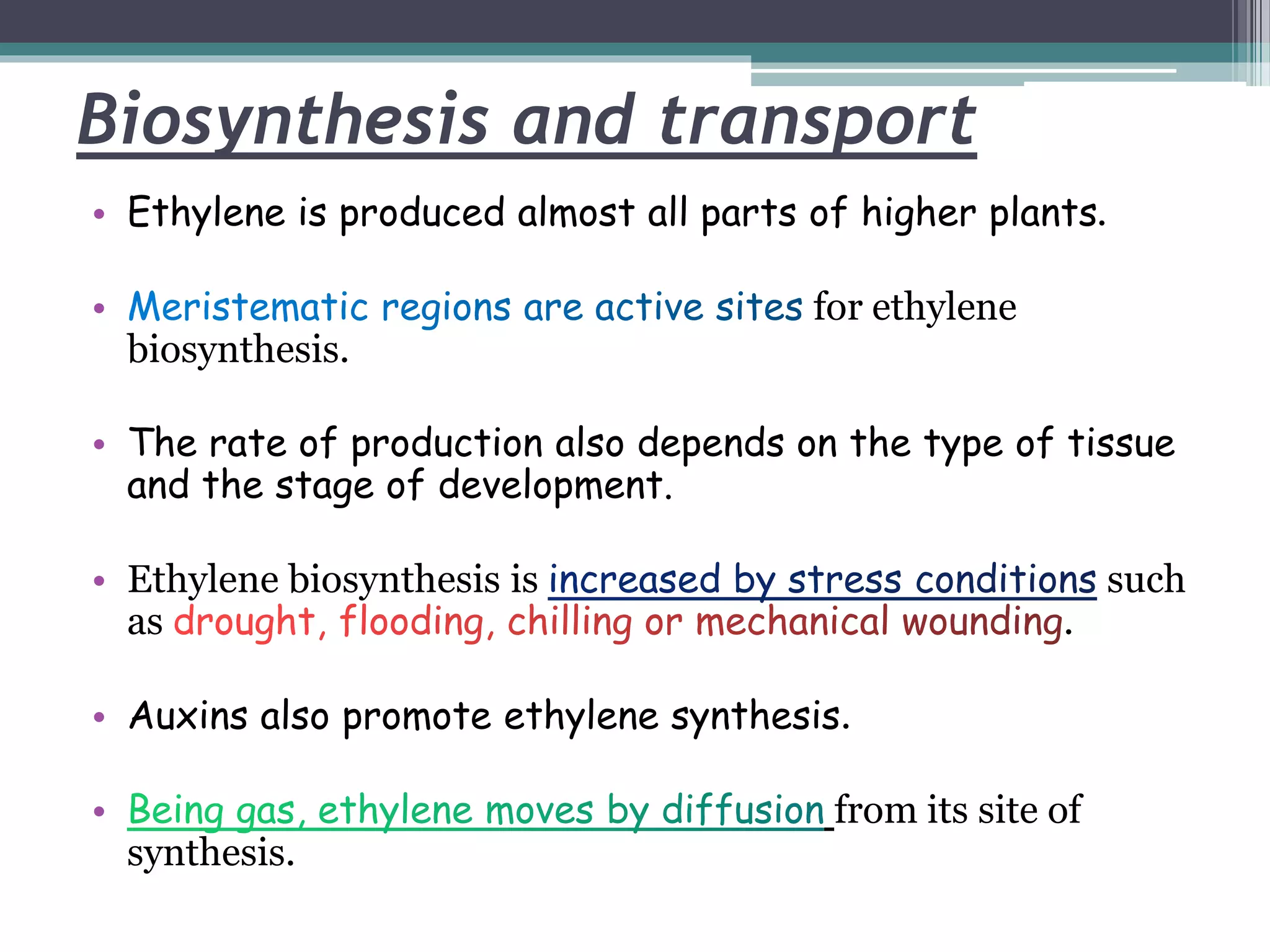 Biosynthesis and transport

• Ethylene is produced almost all parts of higher plants.

• Meristematic regions are active sites for ethylene biosynthesis.

• The rate of production also depends on the type of tissue and the stage of development.

• Ethylene biosynthesis is increased by stress conditions such as drought, flooding, chilling or mechanical wounding.

• Auxins also promote ethylene synthesis.

• Being gas, ethylene moves by diffusion from its site of synthesis.